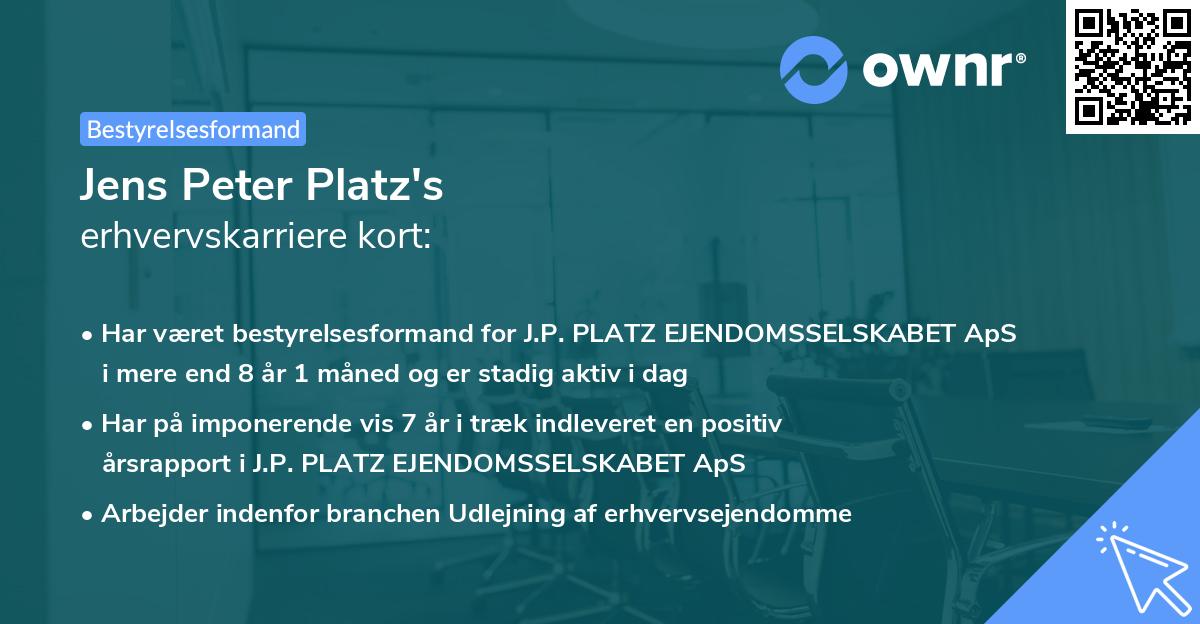 ownr®

Bestyrelsesformand

Jens Peter Platz's
erhvervskarriere kort:

• Har været bestyrelsesformand for J.P. PLATZ EJENDOMSSELSKABET ApS i mere end 8 år 1 måned og er stadig aktiv i dag

• Har på imponerende vis 7 år i træk indleveret en positiv årsrapport i J.P. PLATZ EJENDOMSSELSKABET ApS

• Arbejder indenfor branchen Udlejning af erhvervsejendomme